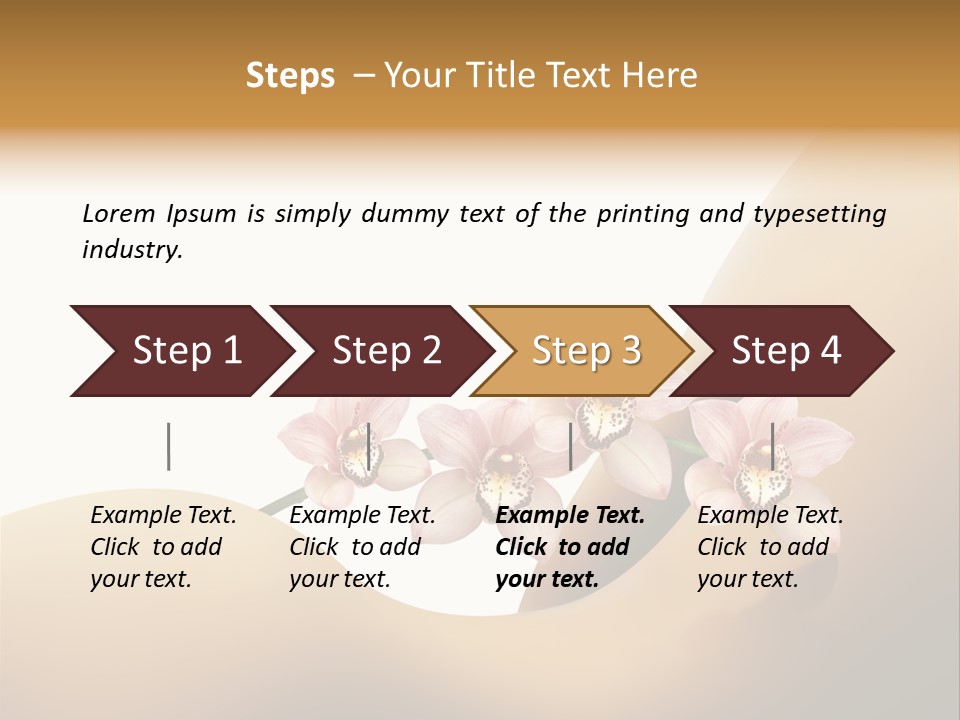 Steps – Your Title Text Here

Lorem Ipsum is simply dummy text of the printing and typesetting industry.

Step 1

Step 2

Step 3

Step 4

Example Text. Click to add your text.

Example Text. Click to add your text.

Example Text. Click to add your text.

Example Text. Click to add your text.